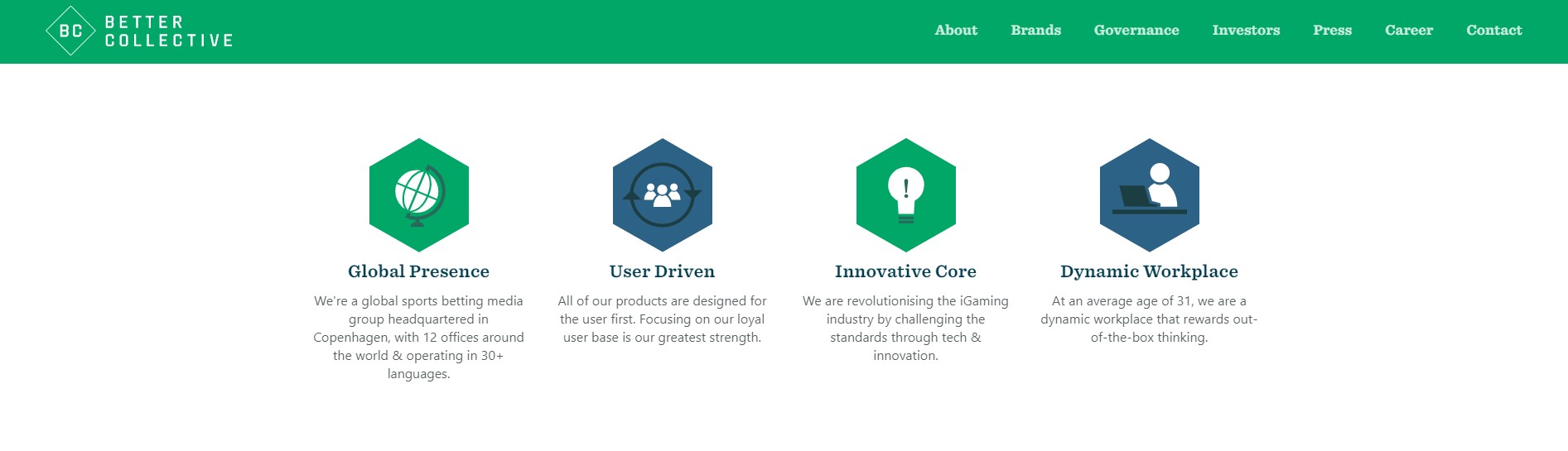 BC BETTER COLLECTIVE

About Brands Governance Investors Press Career Contact

Global Presence

We're a global sports betting media group headquartered in Copenhagen, with 12 offices around the world & operating in 30+ languages.

User Driven

All of our products are designed for the user first. Focusing on our loyal user base is our greatest strength.

Innovative Core

We are revolutionising the iGaming industry by challenging the standards through tech & innovation.

Dynamic Workplace

At an average age of 31, we are a dynamic workplace that rewards out-of-the-box thinking.